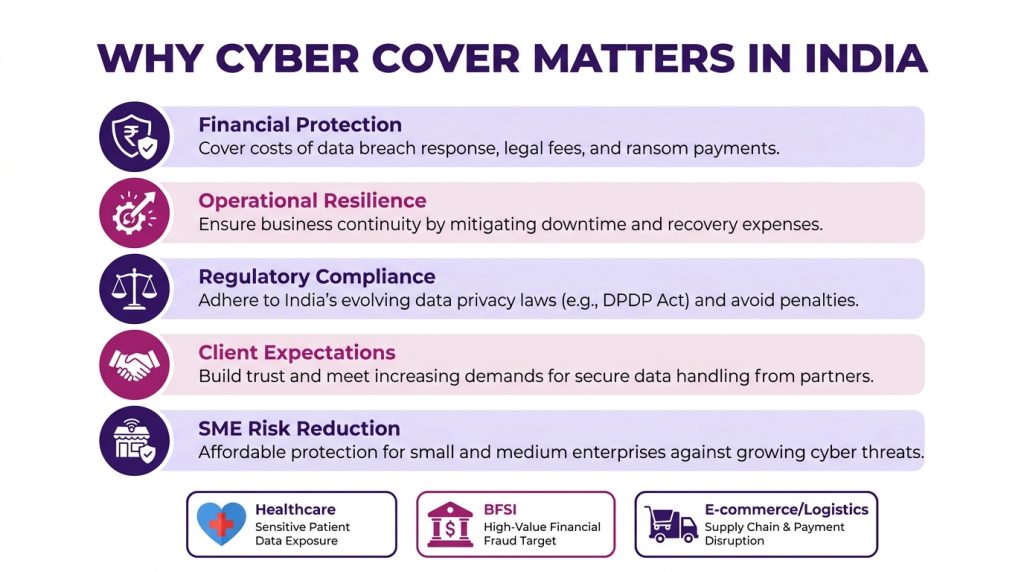 WHY CYBER COVER MATTERS IN INDIA

Financial Protection
Cover costs of data breach response, legal fees, and ransom payments.

Operational Resilience
Ensure business continuity by mitigating downtime and recovery expenses.

Regulatory Compliance
Adhere to India's evolving data privacy laws (e.g., DPDP Act) and avoid penalties.

Client Expectations
Build trust and meet increasing demands for secure data handling from partners.

SME Risk Reduction
Affordable protection for small and medium enterprises against growing cyber threats.

Healthcare
Sensitive Patient Data Exposure

BFSI
High-Value Financial Fraud Target

E-commerce/Logistics
Supply Chain & Payment Disruption